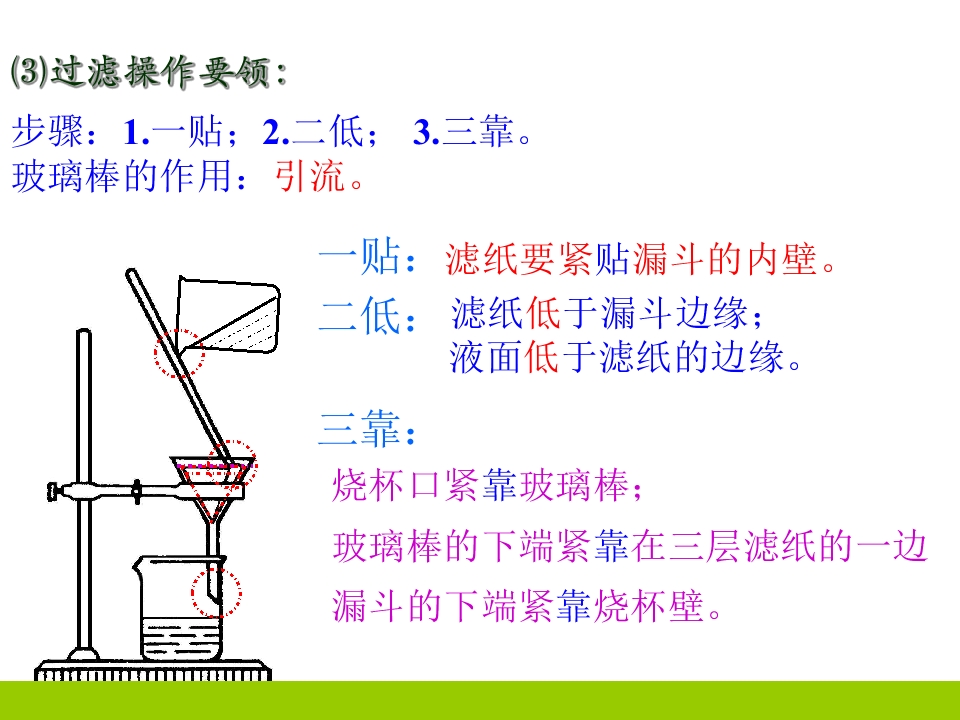 ⑶过滤操作要领：

步骤：1.一贴；2.二低； 3.三靠。
玻璃棒的作用：引流。

一贴：滤纸要紧贴漏斗的内壁。

二低：滤纸低于漏斗边缘；
液面低于滤纸的边缘。

三靠：
烧杯口紧靠玻璃棒；
玻璃棒的下端紧靠在三层滤纸的一边
漏斗的下端紧靠烧杯壁。